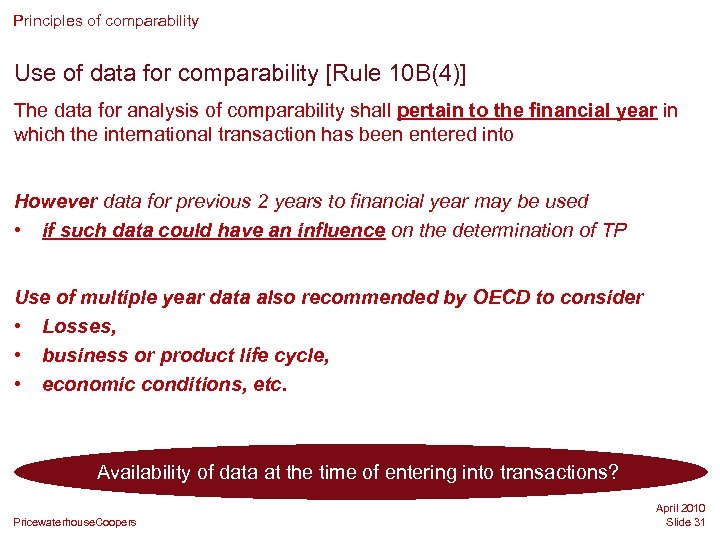 Principles of comparability

Use of data for comparability [Rule 10B(4)]

The data for analysis of comparability shall pertain to the financial year in which the international transaction has been entered into

However data for previous 2 years to financial year may be used

• if such data could have an influence on the determination of TP

Use of multiple year data also recommended by OECD to consider

• Losses,
• business or product life cycle,
• economic conditions, etc.

Availability of data at the time of entering into transactions?

PricewaterhouseCoopers

April 2010
Slide 31